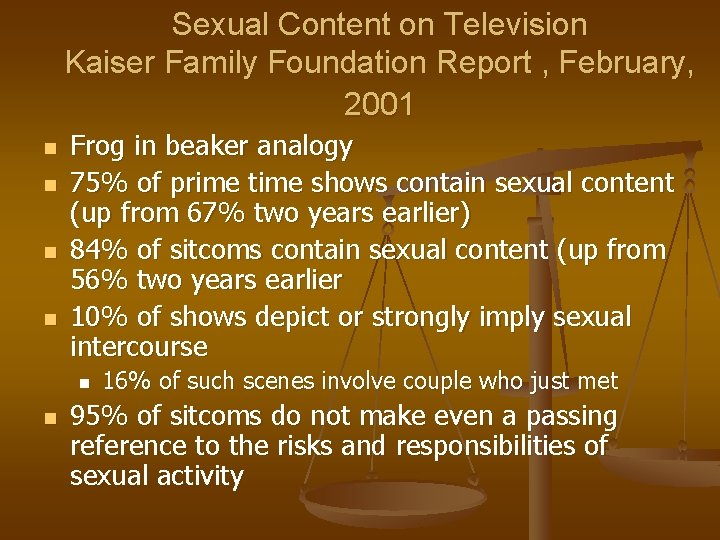 Sexual Content on Television
Kaiser Family Foundation Report , February, 2001

- Frog in beaker analogy
- 75% of prime time shows contain sexual content (up from 67% two years earlier)
- 84% of sitcoms contain sexual content (up from 56% two years earlier
- 10% of shows depict or strongly imply sexual intercourse
  - 16% of such scenes involve couple who just met
- 95% of sitcoms do not make even a passing reference to the risks and responsibilities of sexual activity